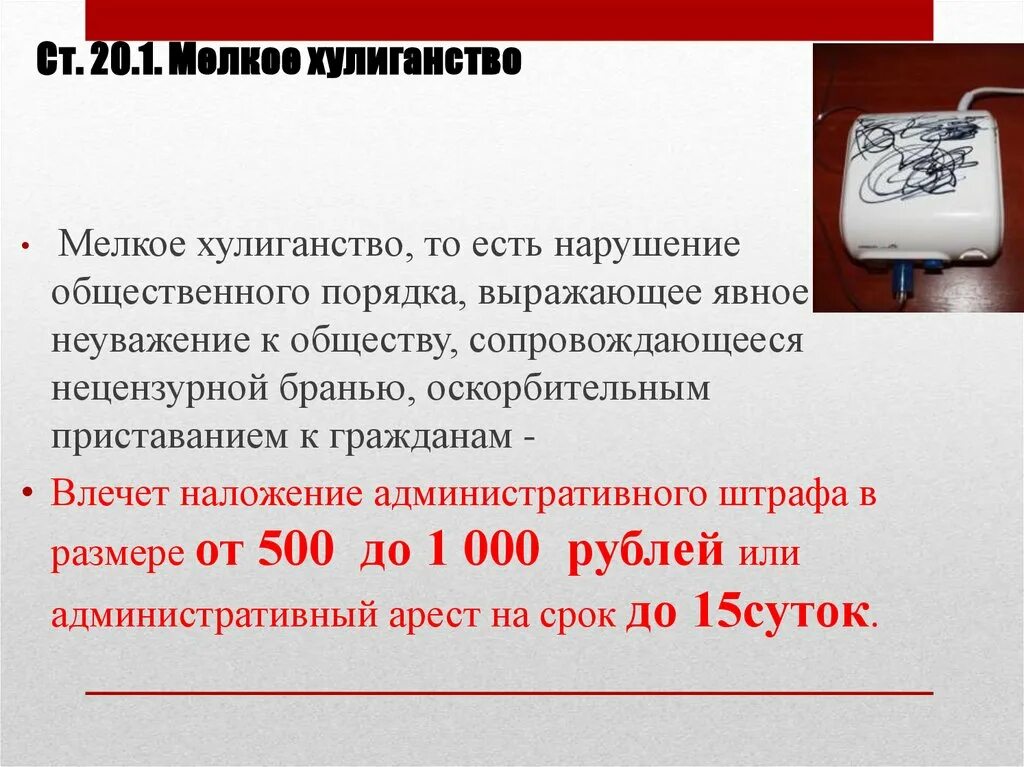 Ст. 20.1. Мелкое хулиганство

• Мелкое хулиганство, то есть нарушение общественного порядка, выражающее явное неуважение к обществу, сопровождающееся нецензурной бранью, оскорбительным приставанием к гражданам -

• Влечет наложение административного штрафа в размере от 500 до 1 000 рублей или административный арест на срок до 15суток.